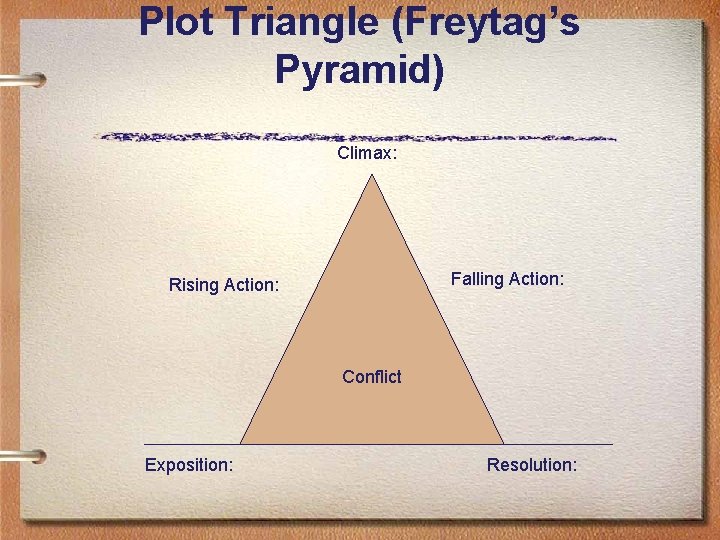 Plot Triangle (Freytag's Pyramid)

Climax:

Rising Action:

Falling Action:

Conflict

Exposition:

Resolution: